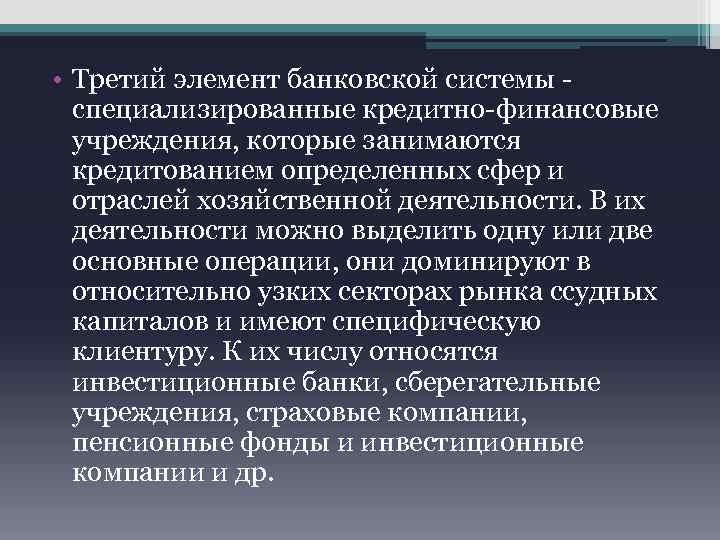 • Третий элемент банковской системы - специализированные кредитно-финансовые учреждения, которые занимаются кредитованием определенных сфер и отраслей хозяйственной деятельности. В их деятельности можно выделить одну или две основные операции, они доминируют в относительно узких секторах рынка ссудных капиталов и имеют специфическую клиентуру. К их числу относятся инвестиционные банки, сберегательные учреждения, страховые компании, пенсионные фонды и инвестиционные компании и др.